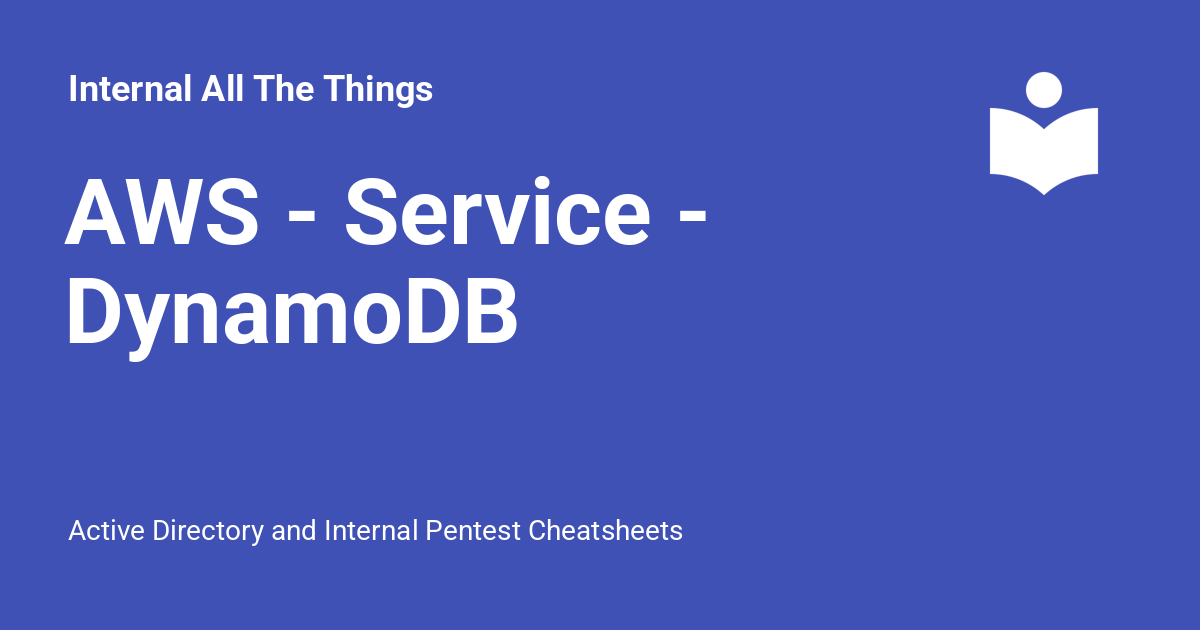 Internal All The Things

AWS - Service - DynamoDB

Active Directory and Internal Pentest Cheatsheets